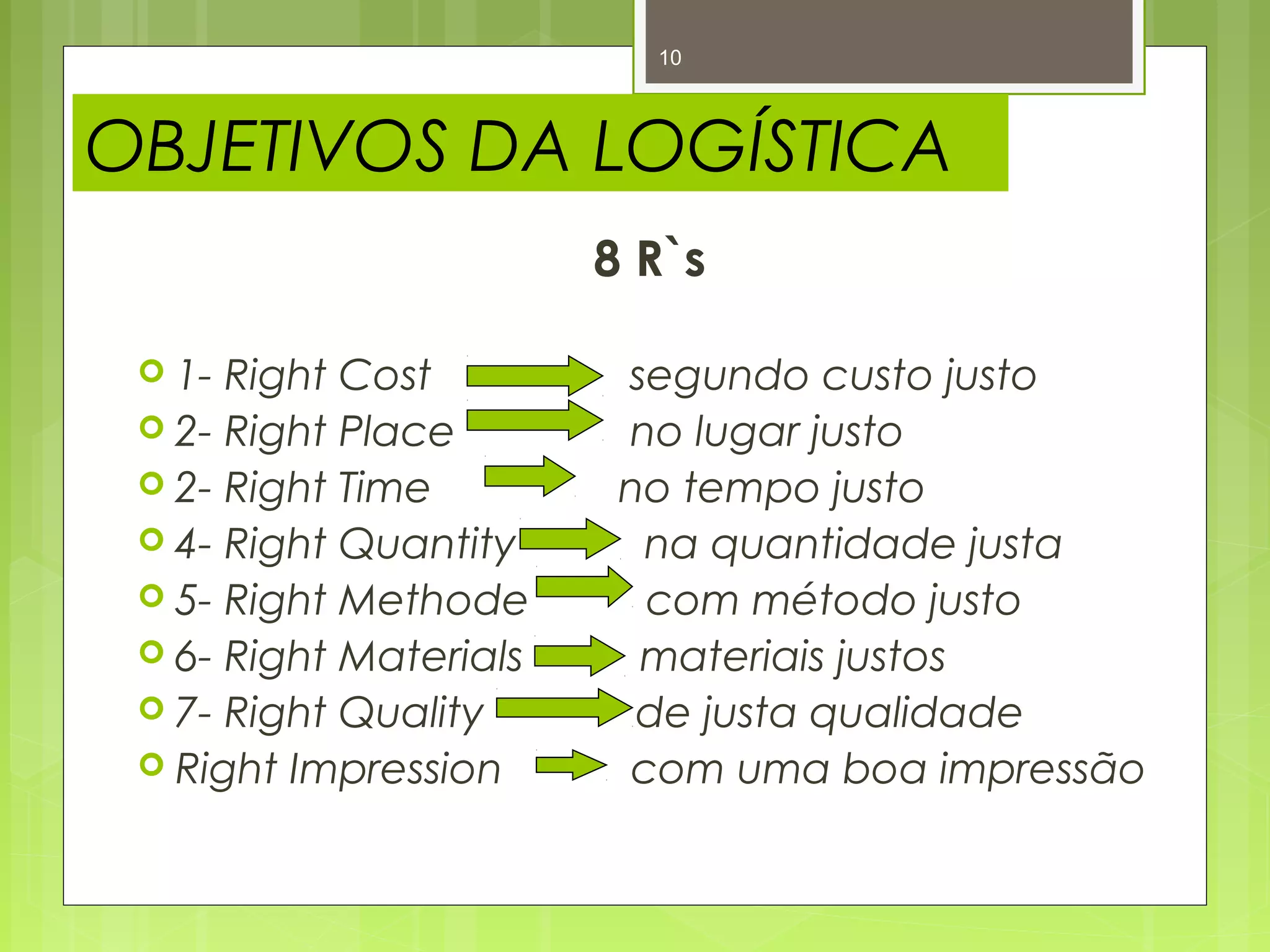 10

OBJETIVOS DA LOGÍSTICA

8 R`s

1- Right Cost segundo custo justo
2- Right Place no lugar justo
2- Right Time no tempo justo
4- Right Quantity na quantidade justa
5- Right Methode com método justo
6- Right Materials materiais justos
7- Right Quality de justa qualidade
Right Impression com uma boa impressão